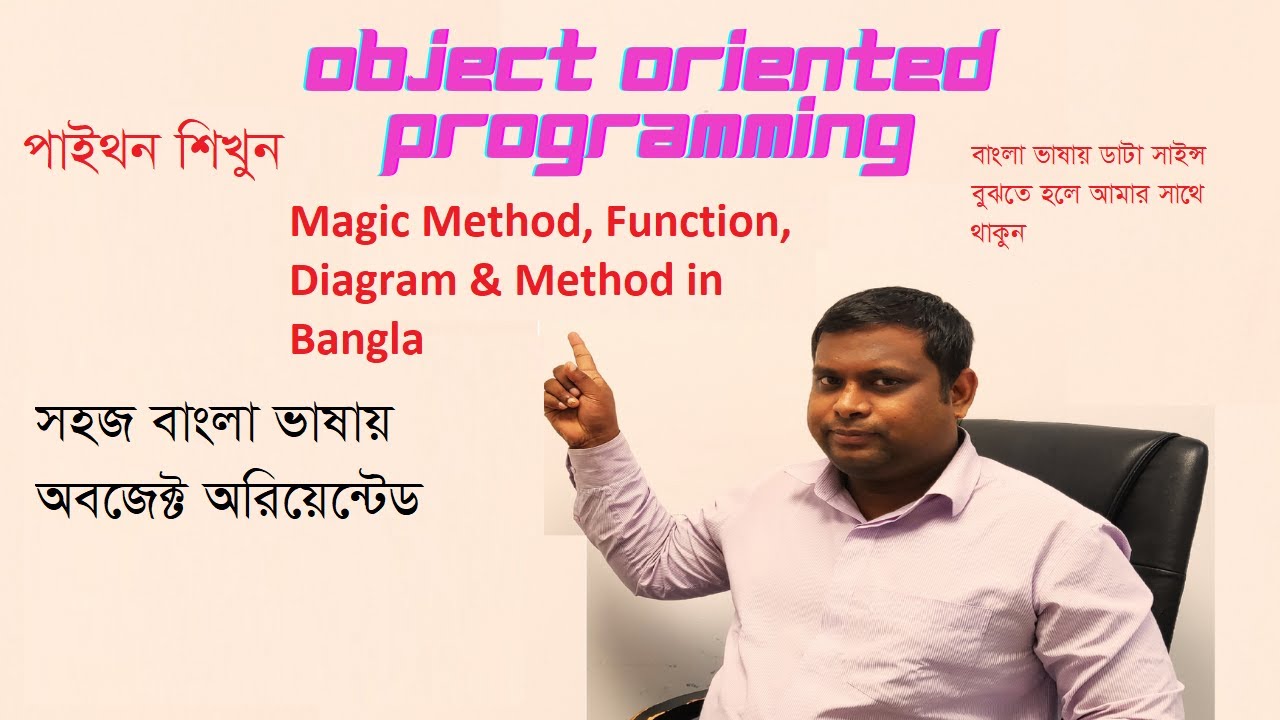 object oriented programming

পাইথন শিখুন

বাংলা ভাষায় ডাটা সাইন্স বুঝতে হলে আমার সাথে থাকুন

Magic Method, Function, Diagram & Method in Bangla

সহজ বাংলা ভাষায় অবজেক্ট অরিয়েন্টেড